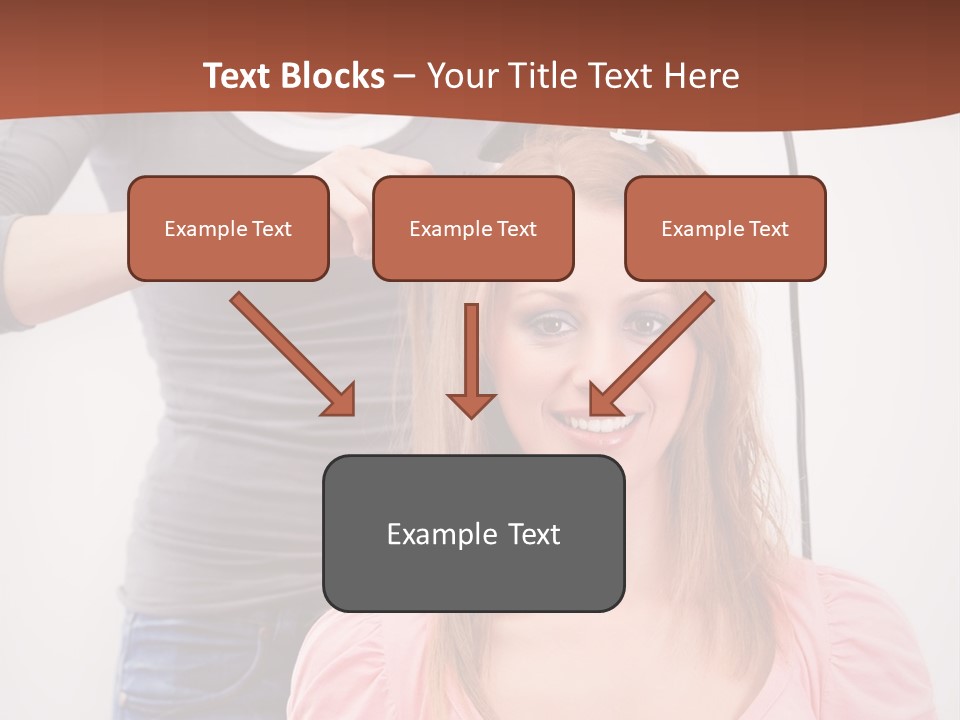 Text Blocks – Your Title Text Here

Example Text

Example Text

Example Text

Example Text